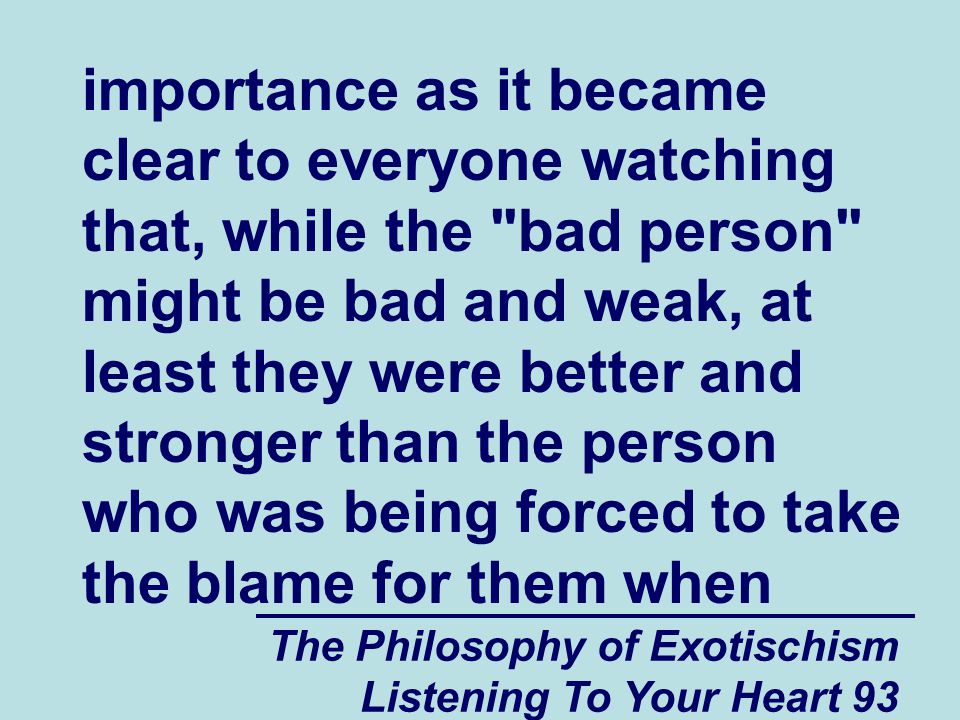 importance as it became clear to everyone watching that, while the "bad person" might be bad and weak, at least they were better and stronger than the person who was being forced to take the blame for them when

The Philosophy of Exotischism
Listening To Your Heart 93